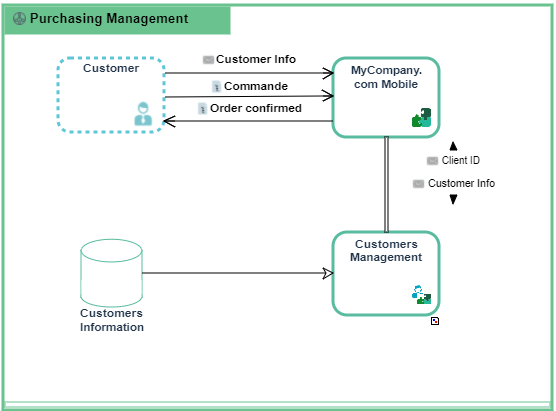 Purchasing Management

Customer

Customer Info

Commande

Order confirmed

MyCompany.com Mobile

Client ID

Customer Info

Customers Management

Customers Information